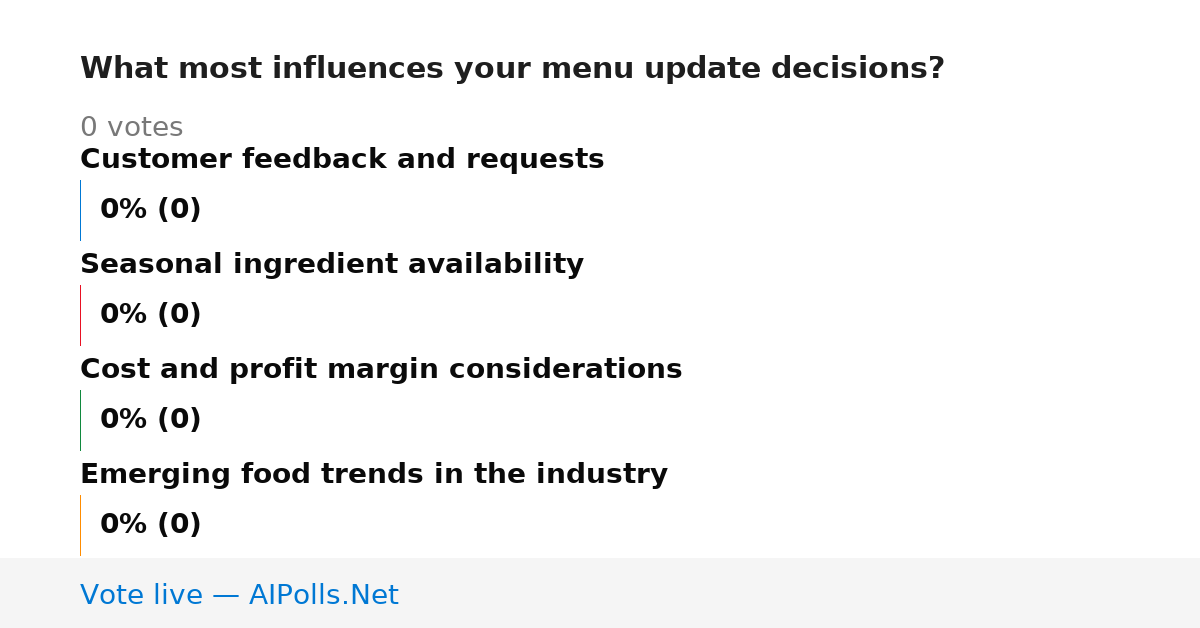 What most influences your menu update decisions?

0 votes

Customer feedback and requests

0% (0)

Seasonal ingredient availability

0% (0)

Cost and profit margin considerations

0% (0)

Emerging food trends in the industry

0% (0)

Vote live — AIPolls.Net